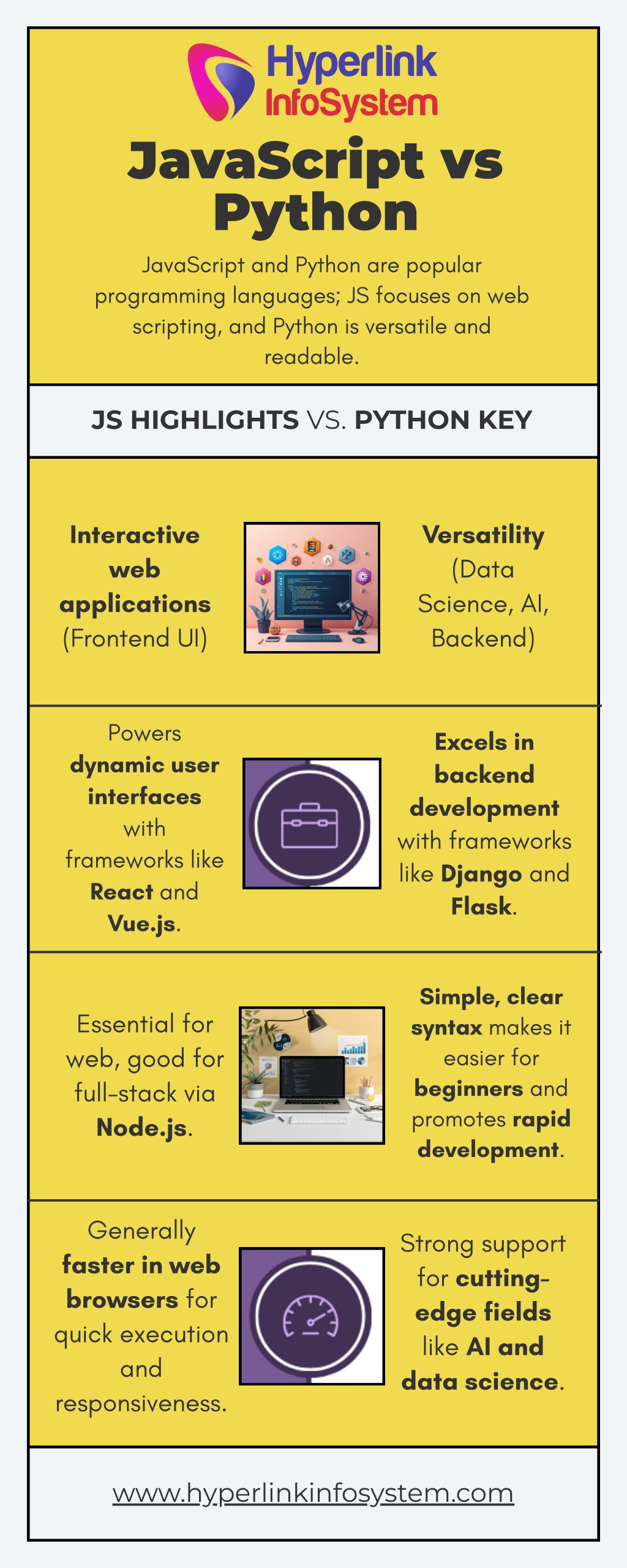 Hyperlink InfoSystem

JavaScript vs Python

JavaScript and Python are popular programming languages; JS focuses on web scripting, and Python is versatile and readable.

JS HIGHLIGHTS VS. PYTHON KEY

Interactive web applications (Frontend UI)

Versatility (Data Science, AI, Backend)

Powers dynamic user interfaces with frameworks like React and Vue.js.

Excels in backend development with frameworks like Django and Flask.

Essential for web, good for full-stack via Node.js.

Simple, clear syntax makes it easier for beginners and promotes rapid development.

Generally faster in web browsers for quick execution and responsiveness.

Strong support for cutting-edge fields like AI and data science.

www.hyperlinkinfosystem.com